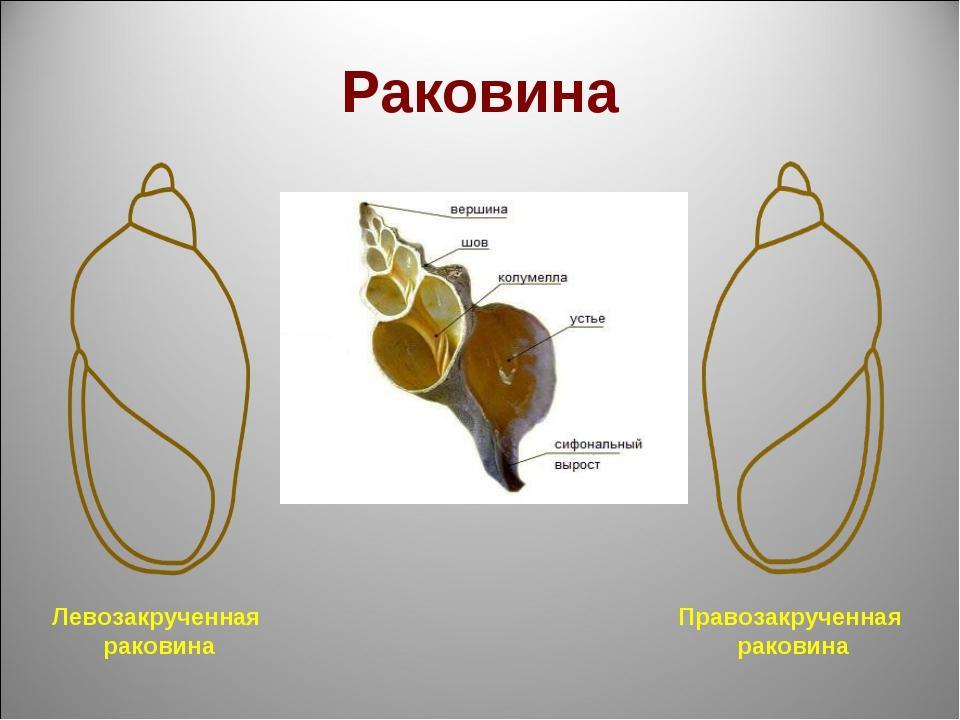 Раковина

вершина
шов
колумелла
устье
сифональный вырост

Левозакрученная раковина

Правозакрученная раковина